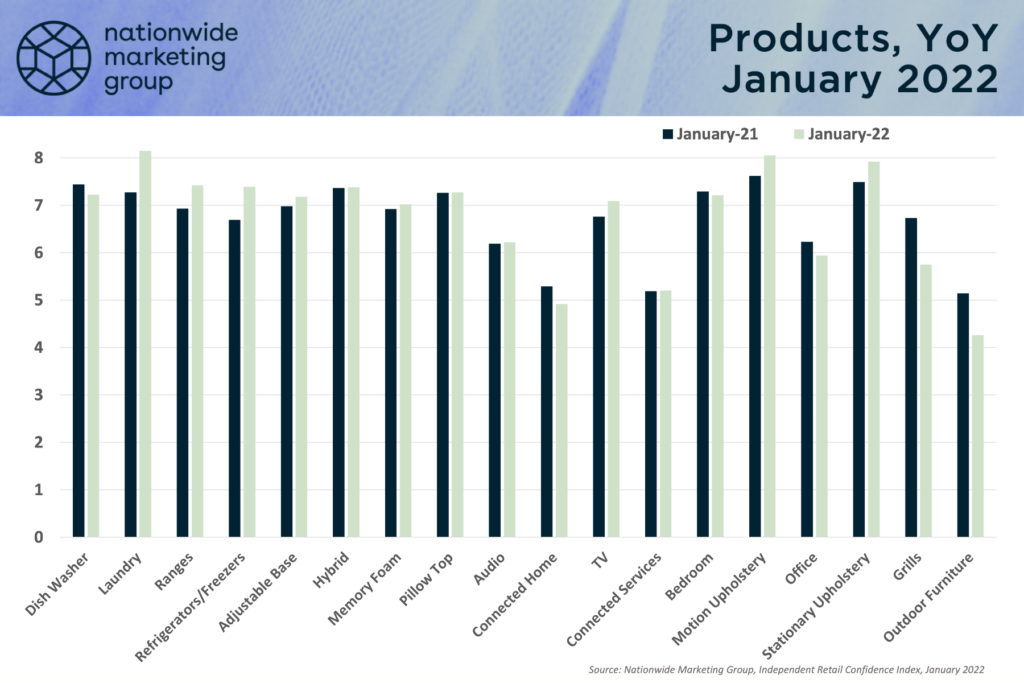 nationwide marketing group

Products, YoY January 2022

January-21 January-22

8
7
6
5
4
3
2
1
0

Dish Washer
Laundry
Ranges
Refrigerators/Freezers
Adjustable Base
Hybrid
Memory Foam
Pillow Top
Audio
Connected Home
TV
Connected Services
Bedroom
Motion Upholstery
Office
Stationary Upholstery
Grills
Outdoor Furniture

Source: Nationwide Marketing Group, Independent Retail Confidence Index, January 2022